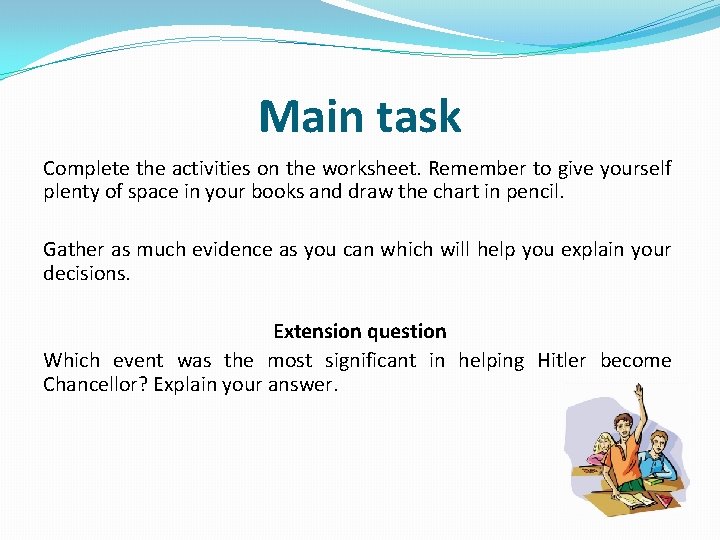 Main task

Complete the activities on the worksheet. Remember to give yourself plenty of space in your books and draw the chart in pencil.

Gather as much evidence as you can which will help you explain your decisions.

Extension question

Which event was the most significant in helping Hitler become Chancellor? Explain your answer.